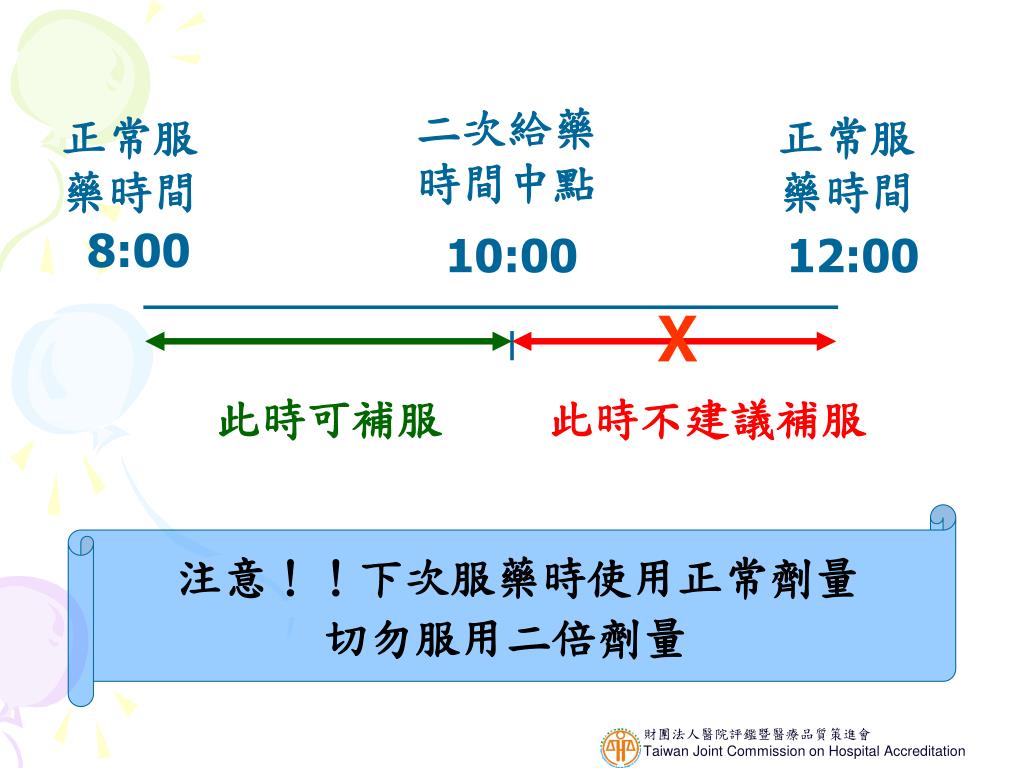 正常服藥時間
8:00

二次給藥時間中點
10:00

正常服藥時間
12:00

X

此時可補服

此時不建議補服

注意！！下次服藥時使用正常劑量
切勿服用二倍劑量

財團法人醫院評鑑暨醫療品質策進會
Taiwan Joint Commission on Hospital Accreditation